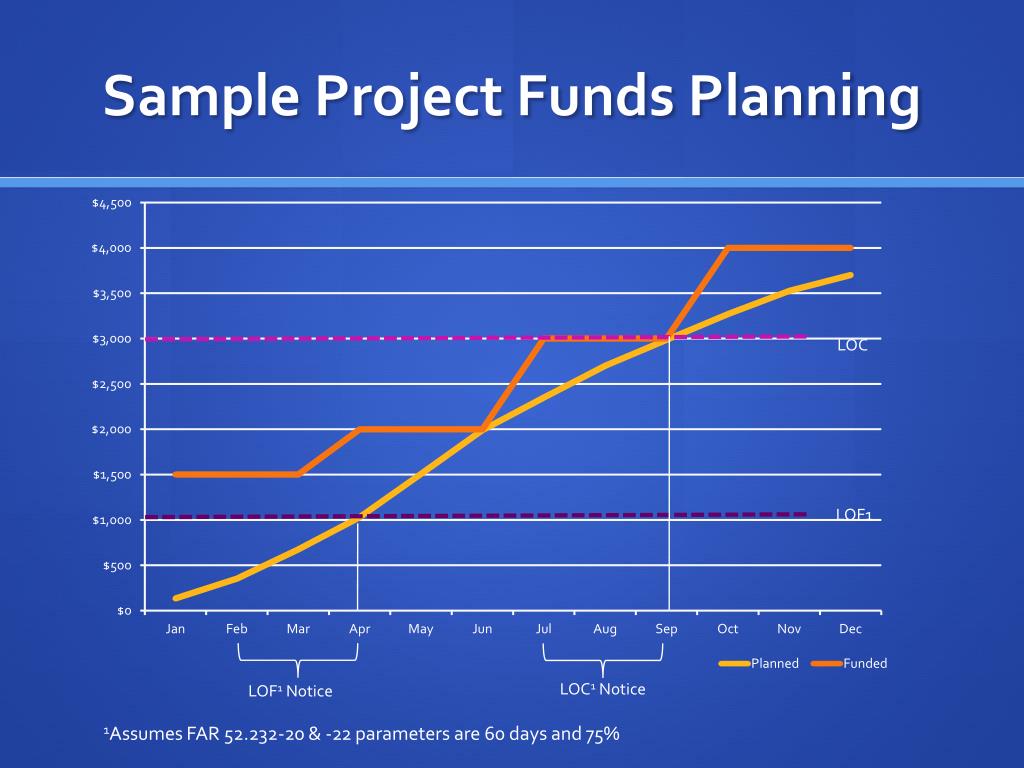 Sample Project Funds Planning

$4,500
$4,000
$3,500
$3,000
$2,500
$2,000
$1,500
$1,000
$500
$0

LOC
LOF1

Jan Feb Mar Apr May Jun Jul Aug Sep Oct Nov Dec

Planned Funded

LOF¹ Notice

LOC¹ Notice

¹Assumes FAR 52.232-20 & -22 parameters are 60 days and 75%